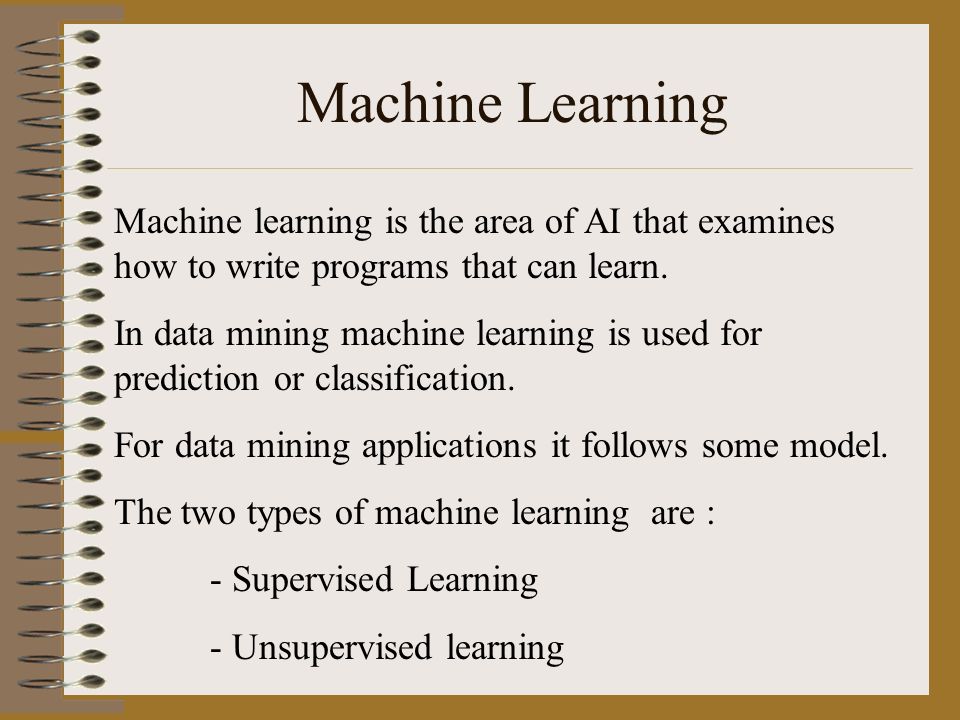 Machine Learning

Machine learning is the area of AI that examines how to write programs that can learn.

In data mining machine learning is used for prediction or classification.

For data mining applications it follows some model.

The two types of machine learning are :

- Supervised Learning

- Unsupervised learning